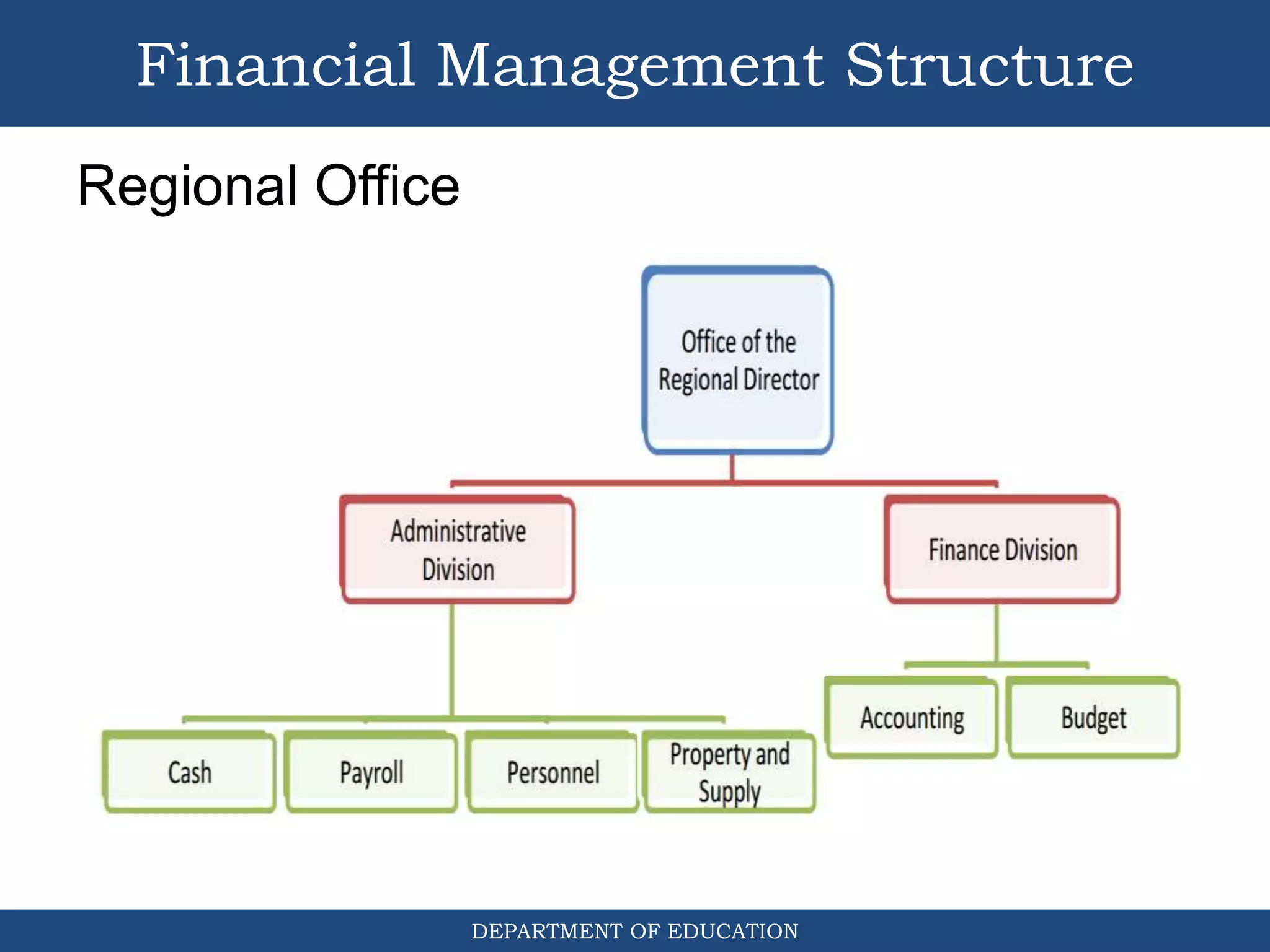 Financial Management Structure

Regional Office

Office of the Regional Director

Administrative Division

Finance Division

Cash

Payroll

Personnel

Property and Supply

Accounting

Budget

DEPARTMENT OF EDUCATION